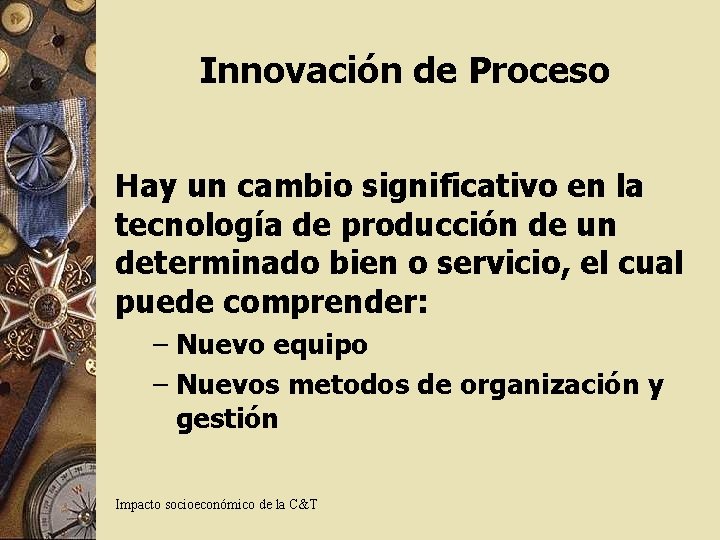 Innovación de Proceso

Hay un cambio significativo en la tecnología de producción de un determinado bien o servicio, el cual puede comprender:

– Nuevo equipo
– Nuevos metodos de organización y gestión

Impacto socioeconómico de la C&T